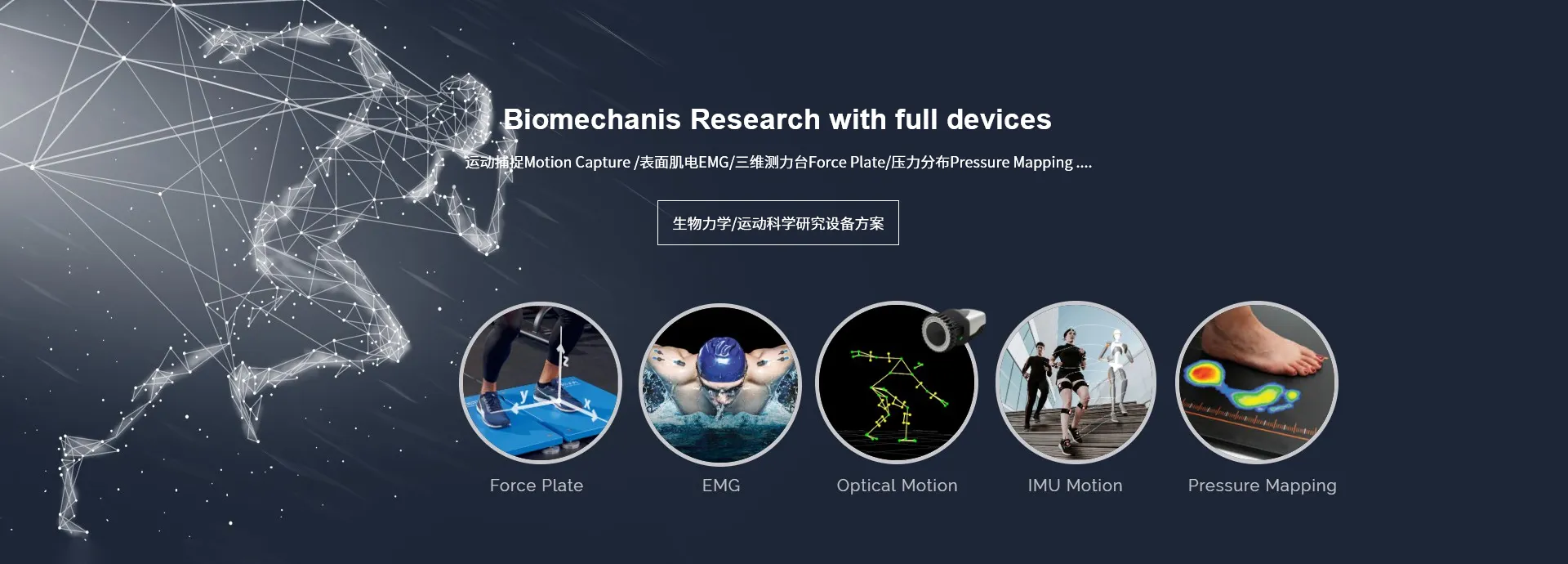 Biomechanis Research with full devices

运动捕捉Motion Capture /表面肌电EMG/三维测力台Force Plate/压力分布Pressure Mapping ....

生物力学/运动科学研究设备方案

z
y
x

Force Plate

EMG

Optical Motion

IMU Motion

Pressure Mapping